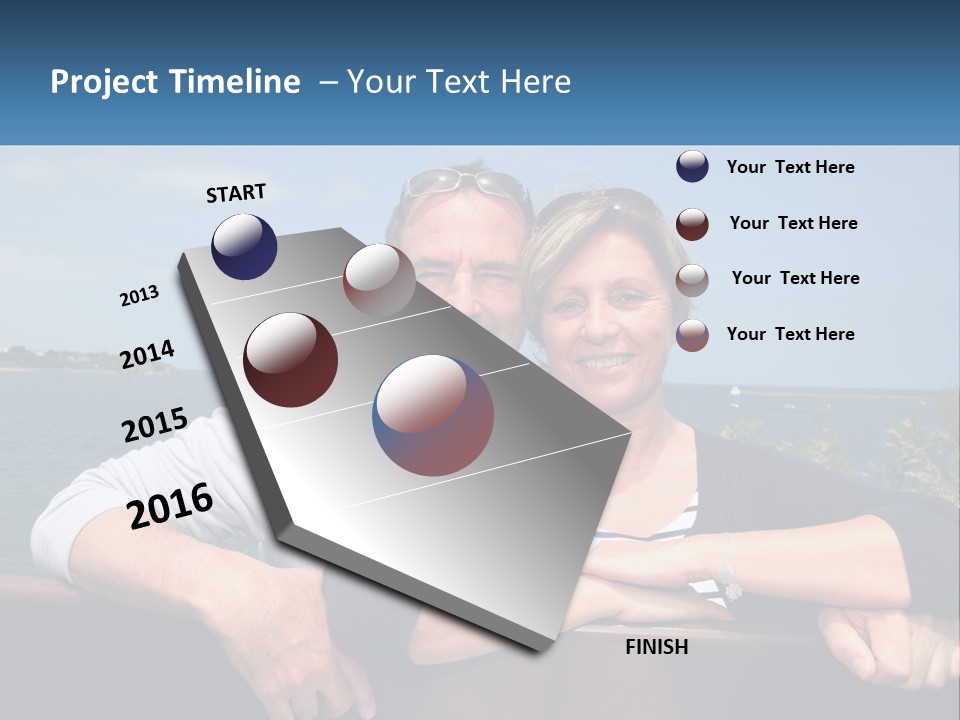 Project Timeline – Your Text Here

START

2013

2014

2015

2016

FINISH

Your Text Here

Your Text Here

Your Text Here

Your Text Here